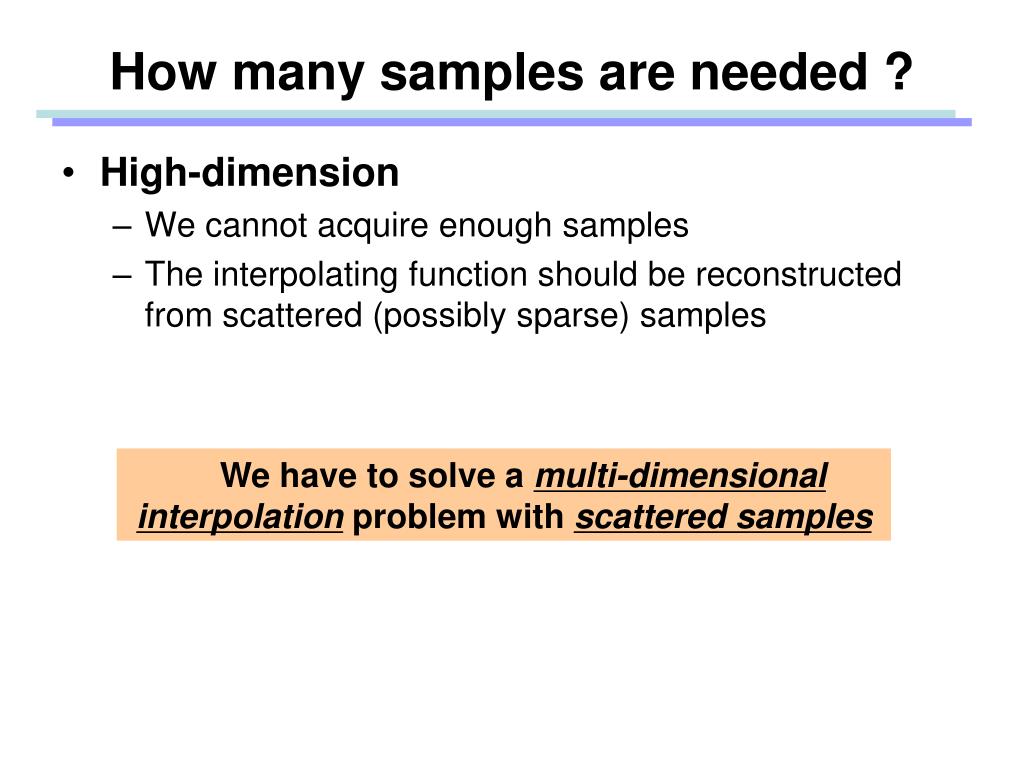 How many samples are needed ?

• High-dimension
– We cannot acquire enough samples
– The interpolating function should be reconstructed from scattered (possibly sparse) samples

We have to solve a multi-dimensional interpolation problem with scattered samples